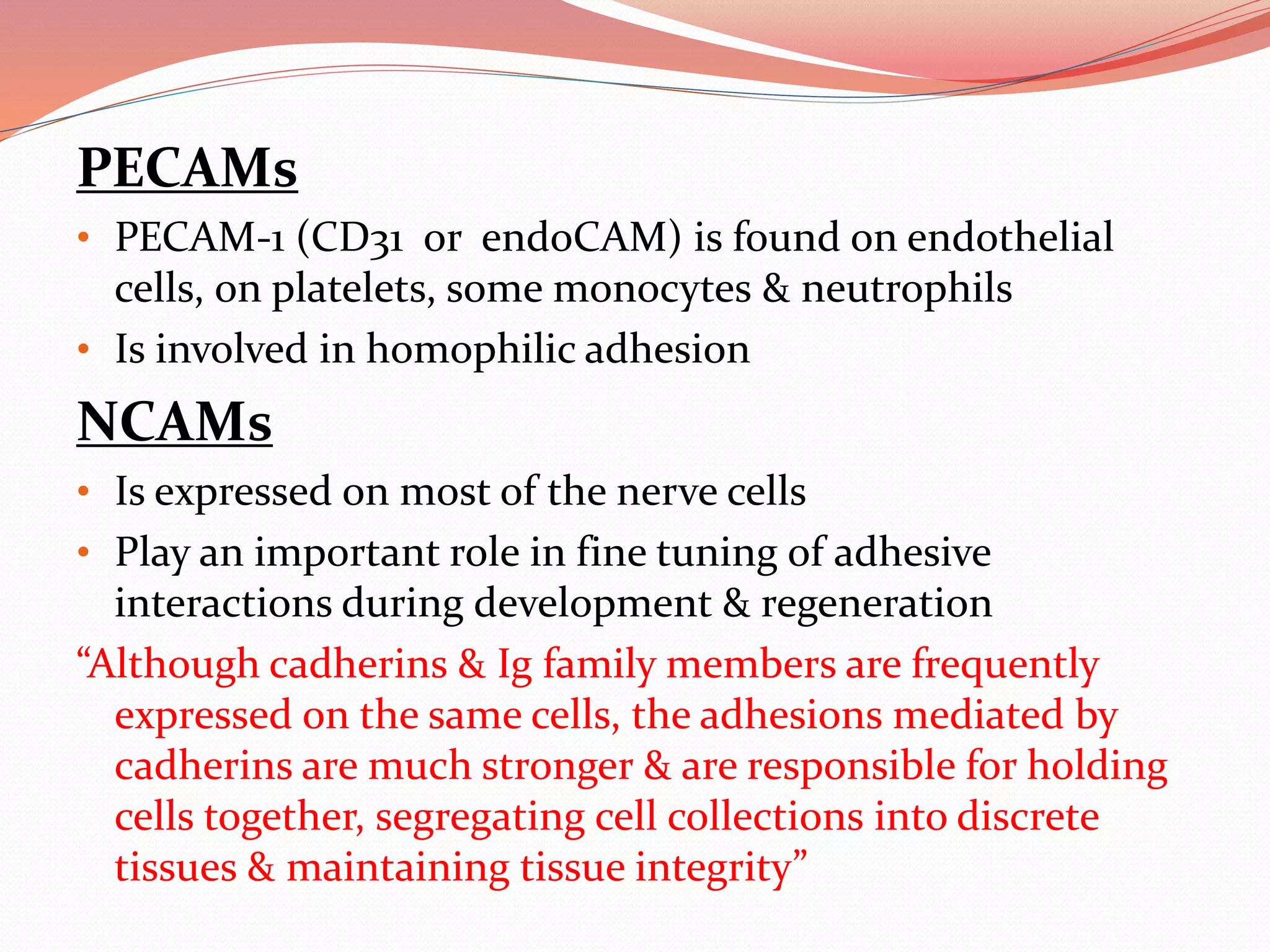 PECAMs

• PECAM-1 (CD31 or endoCAM) is found on endothelial cells, on platelets, some monocytes & neutrophils
• Is involved in homophilic adhesion

NCAMs

• Is expressed on most of the nerve cells
• Play an important role in fine tuning of adhesive interactions during development & regeneration

“Although cadherins & Ig family members are frequently expressed on the same cells, the adhesions mediated by cadherins are much stronger & are responsible for holding cells together, segregating cell collections into discrete tissues & maintaining tissue integrity”